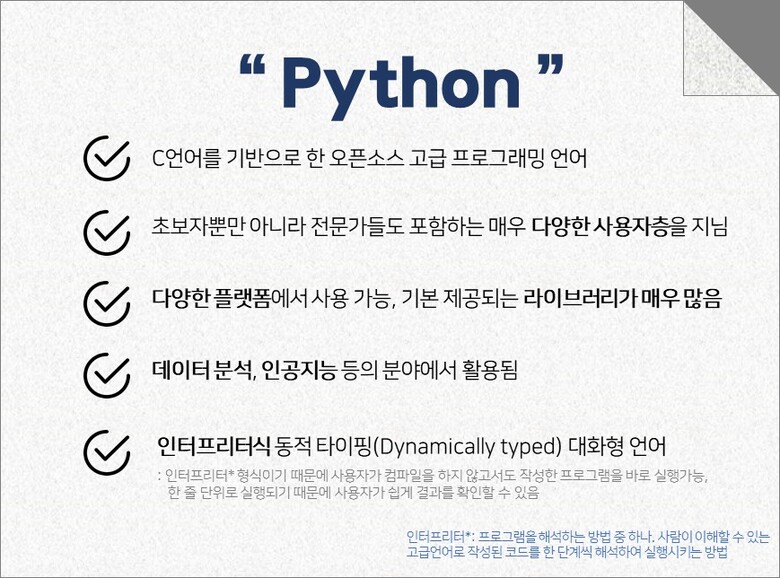 “ Python ”

C언어를 기반으로 한 오픈소스 고급 프로그래밍 언어

초보자뿐만 아니라 전문가들도 포함하는 매우 다양한 사용자층을 지님

다양한 플랫폼에서 사용 가능, 기본 제공되는 라이브러리가 매우 많음

데이터 분석, 인공지능 등의 분야에서 활용됨

인터프리터식 동적 타이핑(Dynamically typed) 대화형 언어

: 인터프리터* 형식이기 때문에 사용자가 컴파일을 하지 않고서도 작성한 프로그램을 바로 실행가능, 한 줄 단위로 실행되기 때문에 사용자가 쉽게 결과를 확인할 수 있음

인터프리터*: 프로그램을 해석하는 방법 중 하나. 사람이 이해할 수 있는 고급언어로 작성된 코드를 한 단계씩 해석하여 실행시키는 방법